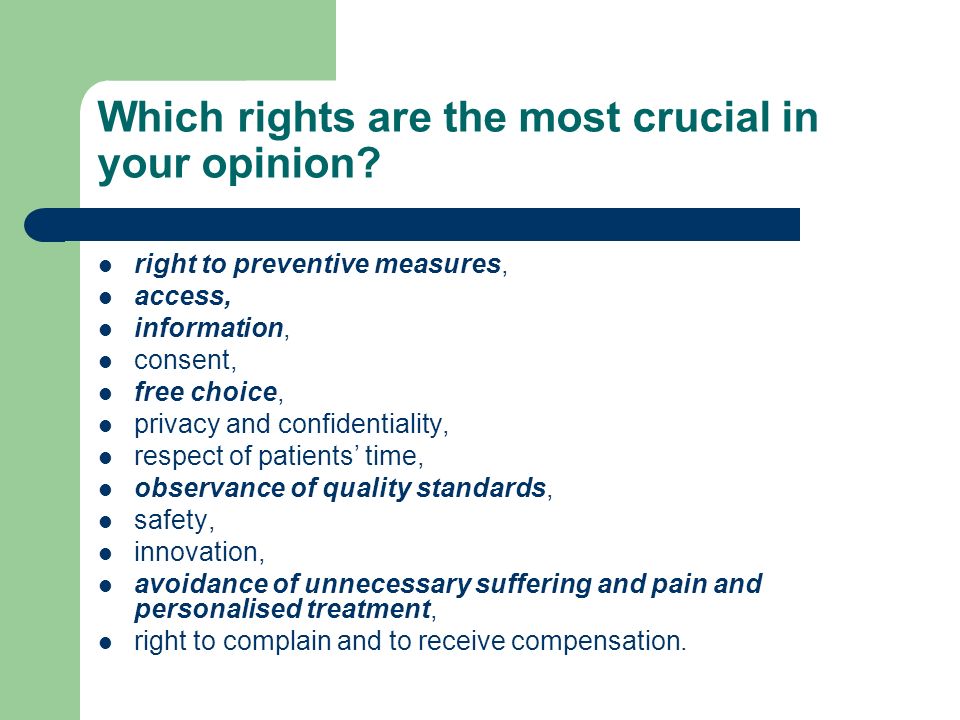 Which rights are the most crucial in your opinion?

- right to preventive measures,
- access,
- information,
- consent,
- free choice,
- privacy and confidentiality,
- respect of patients' time,
- observance of quality standards,
- safety,
- innovation,
- avoidance of unnecessary suffering and pain and personalised treatment,
- right to complain and to receive compensation.